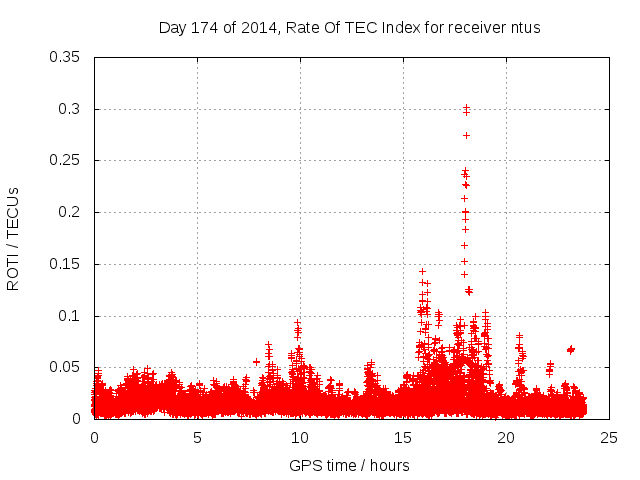 Day 174 of 2014, Rate Of TEC Index for receiver ntus

ROTI / TECUs

0.35
0.3
0.25
0.2
0.15
0.1
0.05
0

0
5
10
15
20
25

GPS time / hours